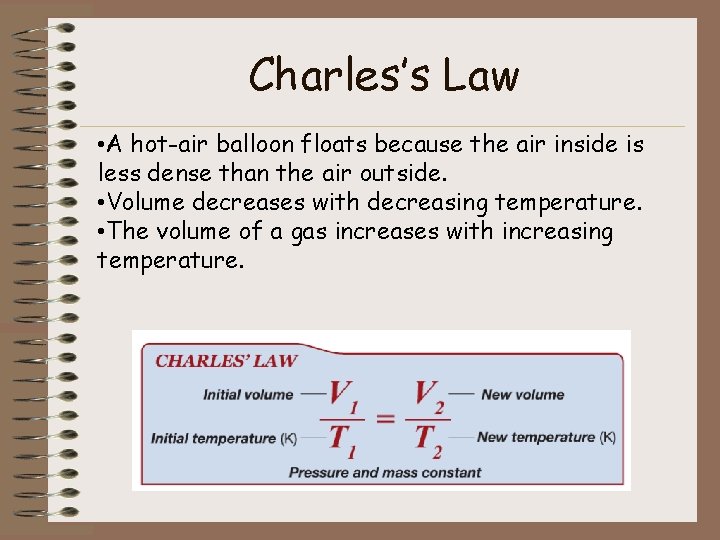 Charles's Law

•A hot-air balloon floats because the air inside is less dense than the air outside.
•Volume decreases with decreasing temperature.
•The volume of a gas increases with increasing temperature.

CHARLES' LAW

Initial volume

Initial temperature (K)

$\frac{V_1}{T_1} = \frac{V_2}{T_2}$

New volume

New temperature (K)

Pressure and mass constant